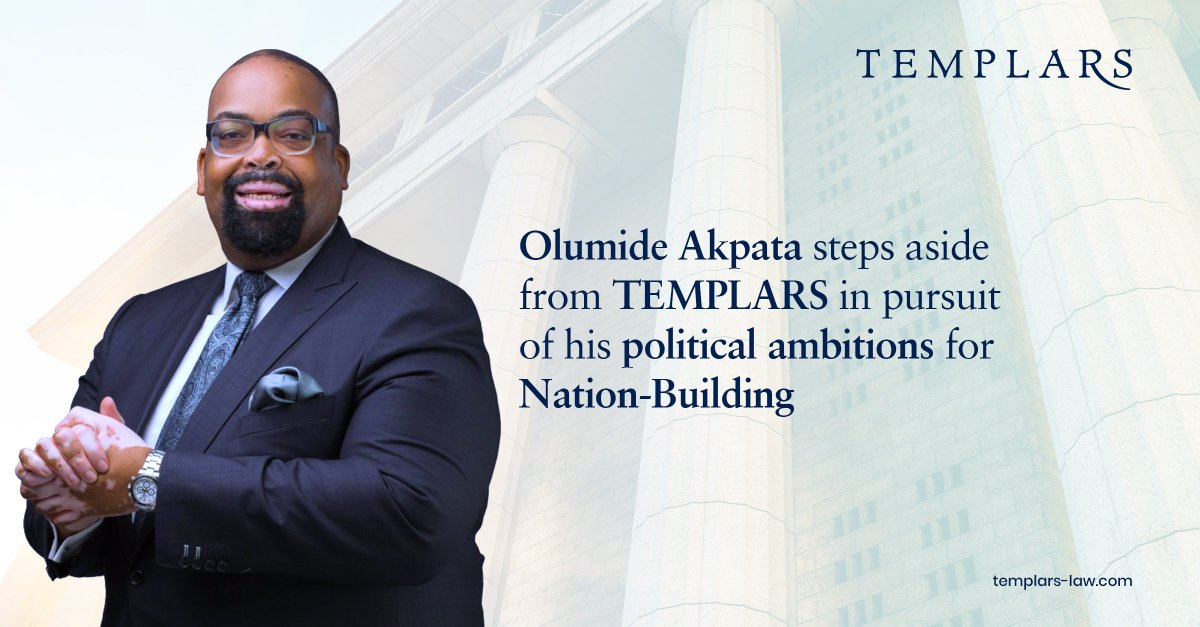 TEMPLARS

Olumide Akpata steps aside from TEMPLARS in pursuit of his political ambitions for Nation-Building

templars-law.com